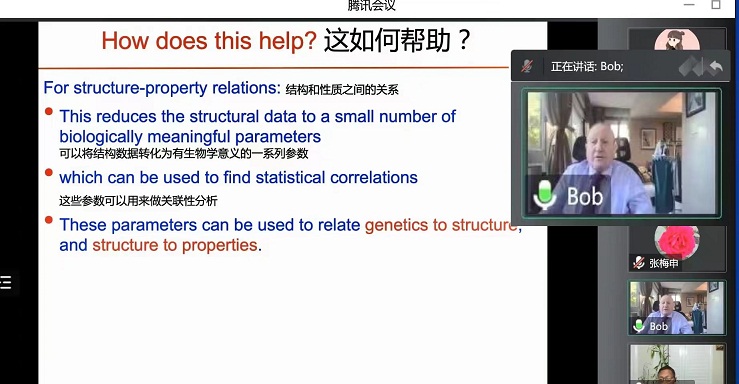 腾讯会议

How does this help? 这如何帮助？

For structure-property relations: 结构和性质之间的关系

This reduces the structural data to a small number of biologically meaningful parameters
可以将结构数据转化为有生物学意义的一系列参数

which can be used to find statistical correlations
这些参数可以用来做关联性分析

These parameters can be used to relate genetics to structure, and structure to properties.

正在讲话: Bob;

Bob

张梅申

Bob